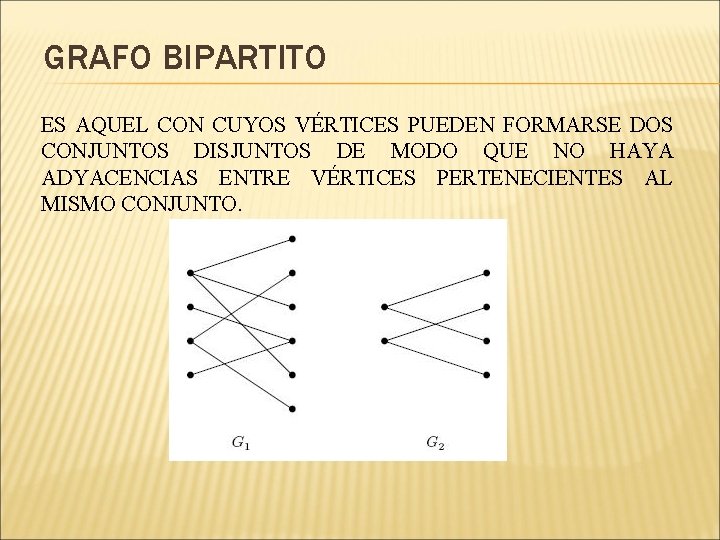 GRAFO BIPARTITO

ES AQUEL CON CUYOS VÉRTICES PUEDEN FORMARSE DOS CONJUNTOS DISJUNTOS DE MODO QUE NO HAYA ADYACENCIAS ENTRE VÉRTICES PERTENECIENTES AL MISMO CONJUNTO.

$G_1$

$G_2$